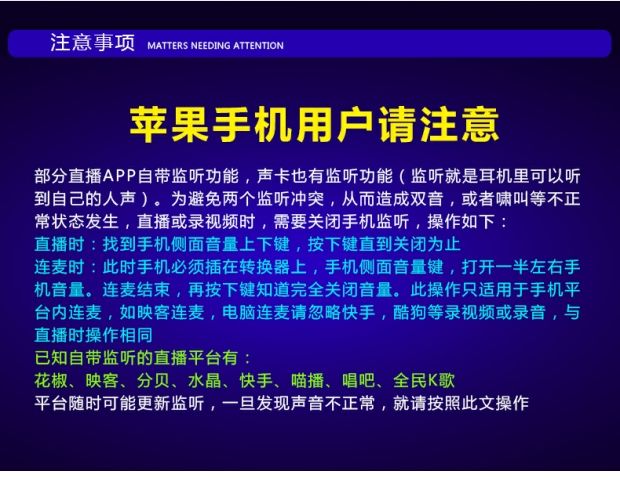 注意事项 MATTERS NEEDING ATTENTION

苹果手机用户请注意

部分直播APP自带监听功能，声卡也有监听功能（监听就是耳机里可以听到自己的人声）。为避免两个监听冲突，从而造成双音，或者啸叫等不正常状态发生，直播或录视频时，需要关闭手机监听，操作如下：
直播时：找到手机侧面音量上下键，按下键直到关闭为止
连麦时：此时手机必须插在转换器上，手机侧面音量键，打开一半左右手机音量。连麦结束，再按下键知道完全关闭音量。此操作只适用于手机平台内连麦，如映客连麦，电脑连麦请忽略快手，酷狗等录视频或录音，与直播时操作相同
已知自带监听的直播平台有：
花椒、映客、分贝、水晶、快手、喵播、唱吧、全民K歌
平台随时可能更新监听，一旦发现声音不正常，就请按照此文操作